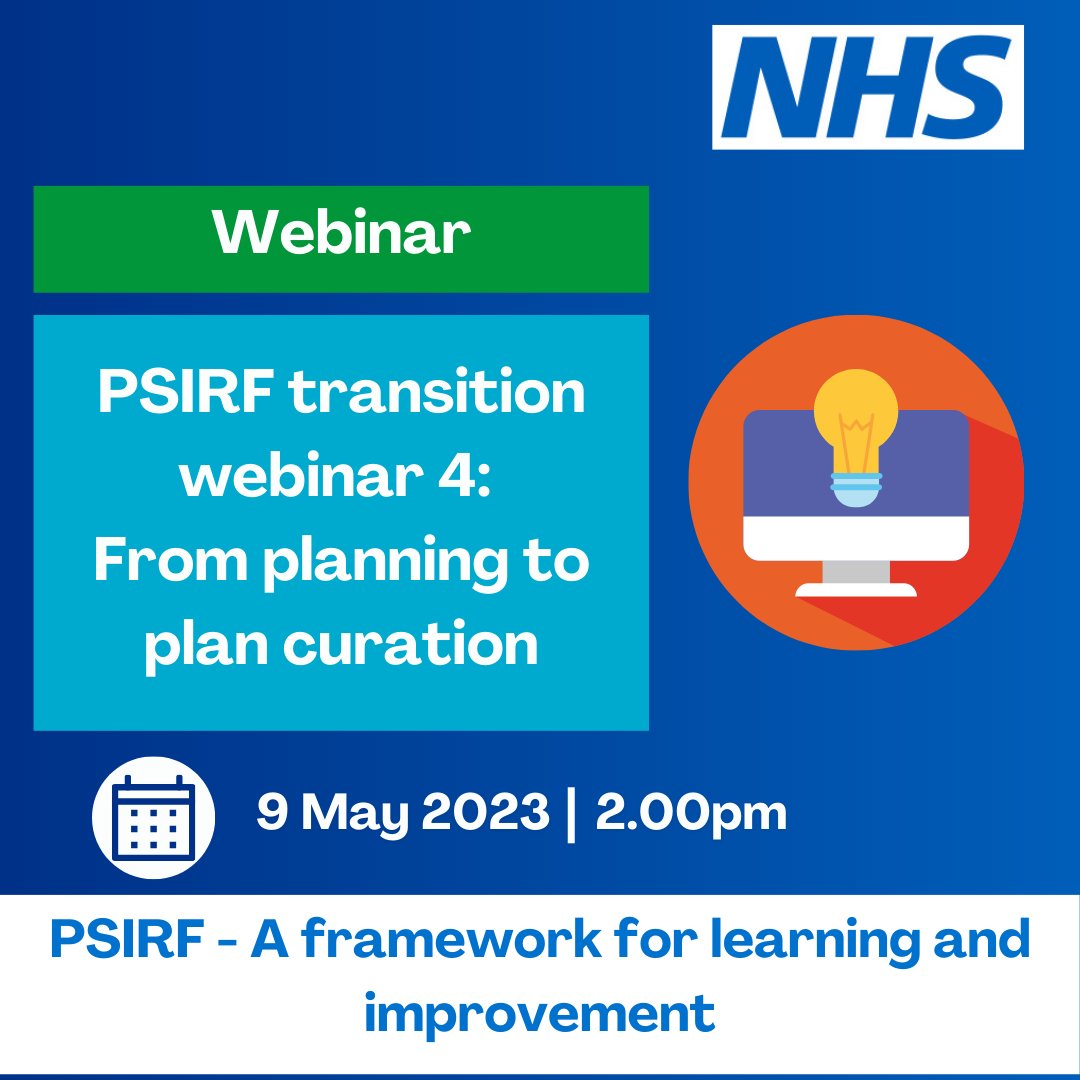 NHS

Webinar

PSIRF transition webinar 4: From planning to plan curation

9 May 2023 | 2.00pm

PSIRF - A framework for learning and improvement